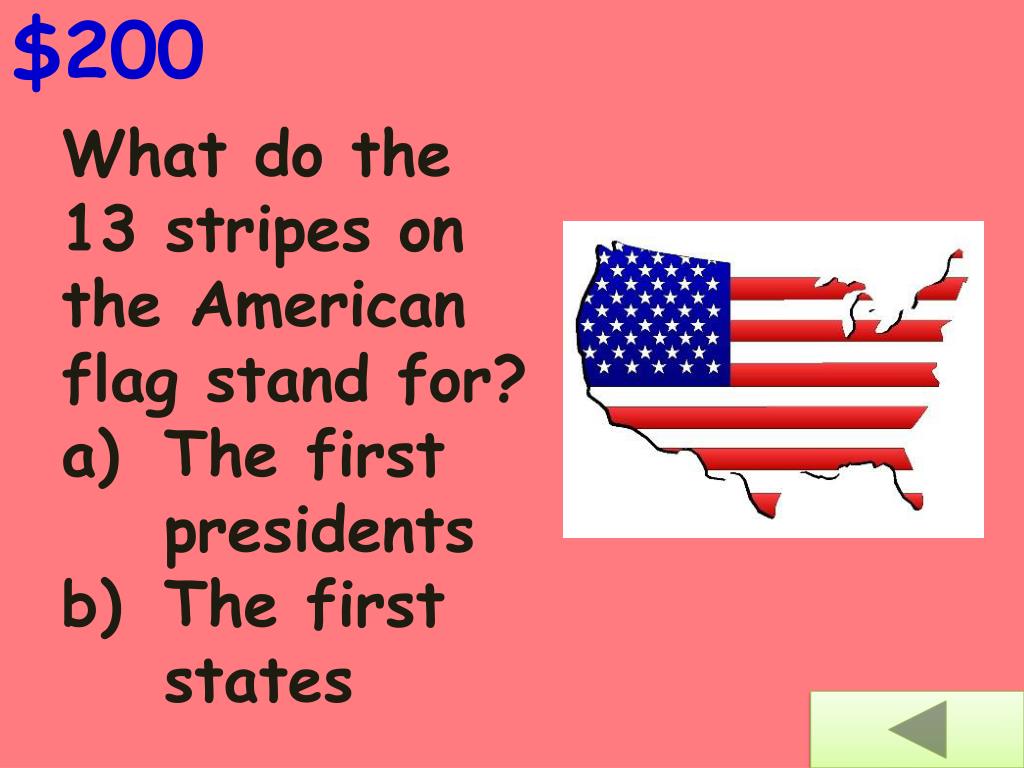 $200

What do the 13 stripes on the American flag stand for?

a) The first presidents
b) The first states